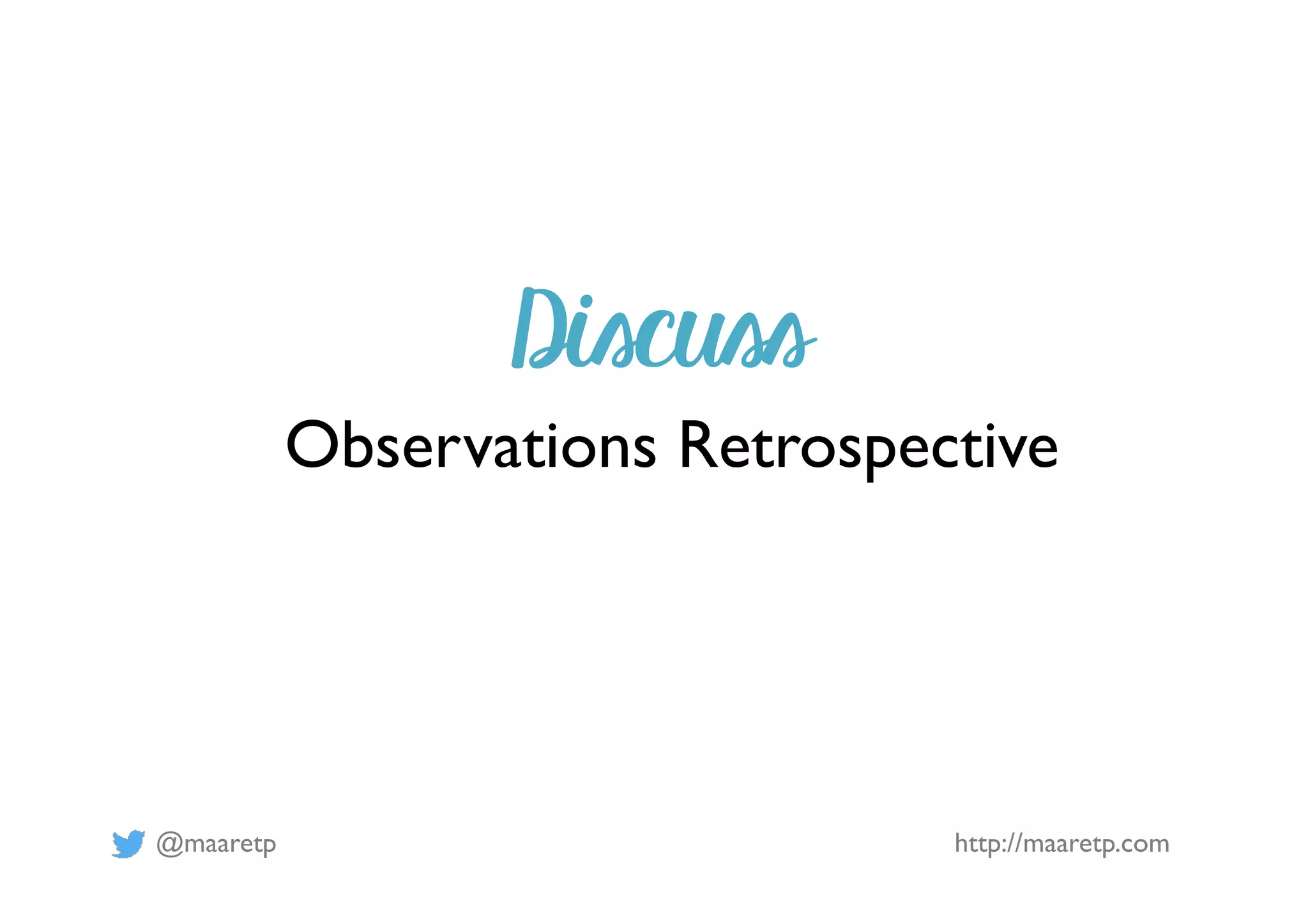 Discuss

Observations Retrospective

@maaretp

http://maaretp.com